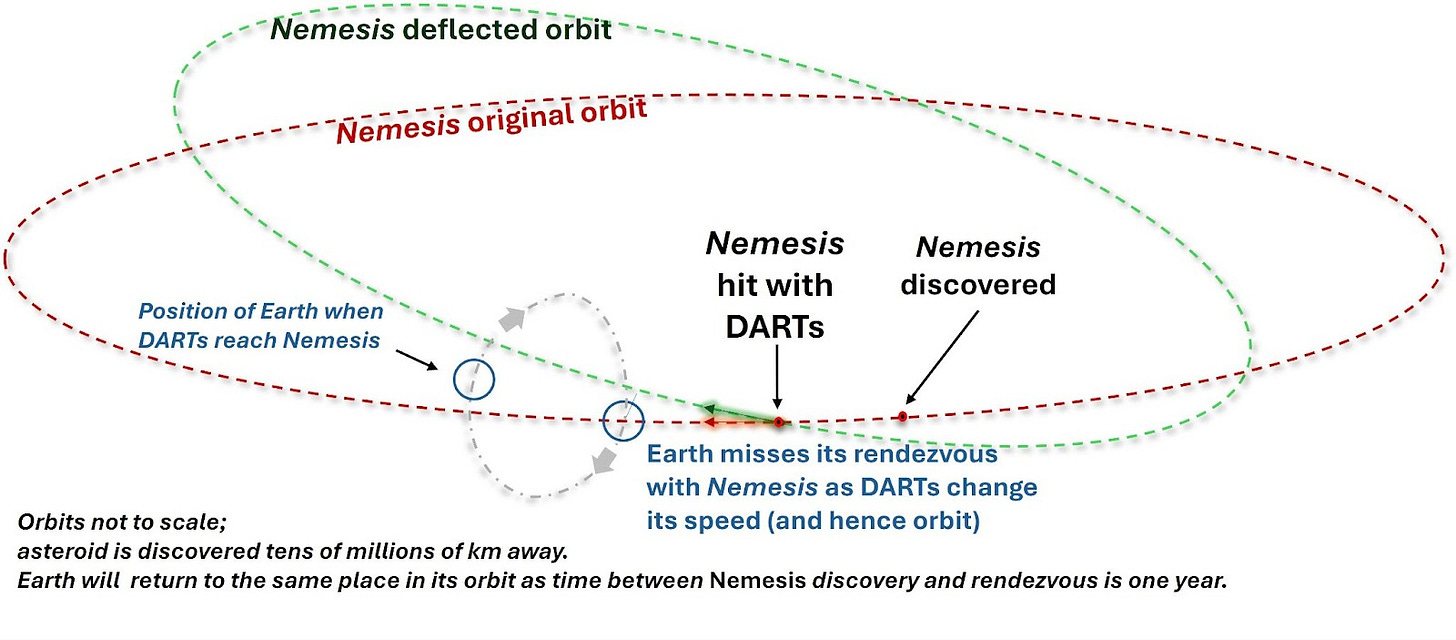 Nemesis deflected orbit

Nemesis original orbit

Nemesis hit with DARTs

Nemesis discovered

Position of Earth when DARTs reach Nemesis

Earth misses its rendezvous with Nemesis as DARTs change its speed (and hence orbit)

Orbits not to scale;
asteroid is discovered tens of millions of km away.
Earth will return to the same place in its orbit as time between Nemesis discovery and rendezvous is one year.